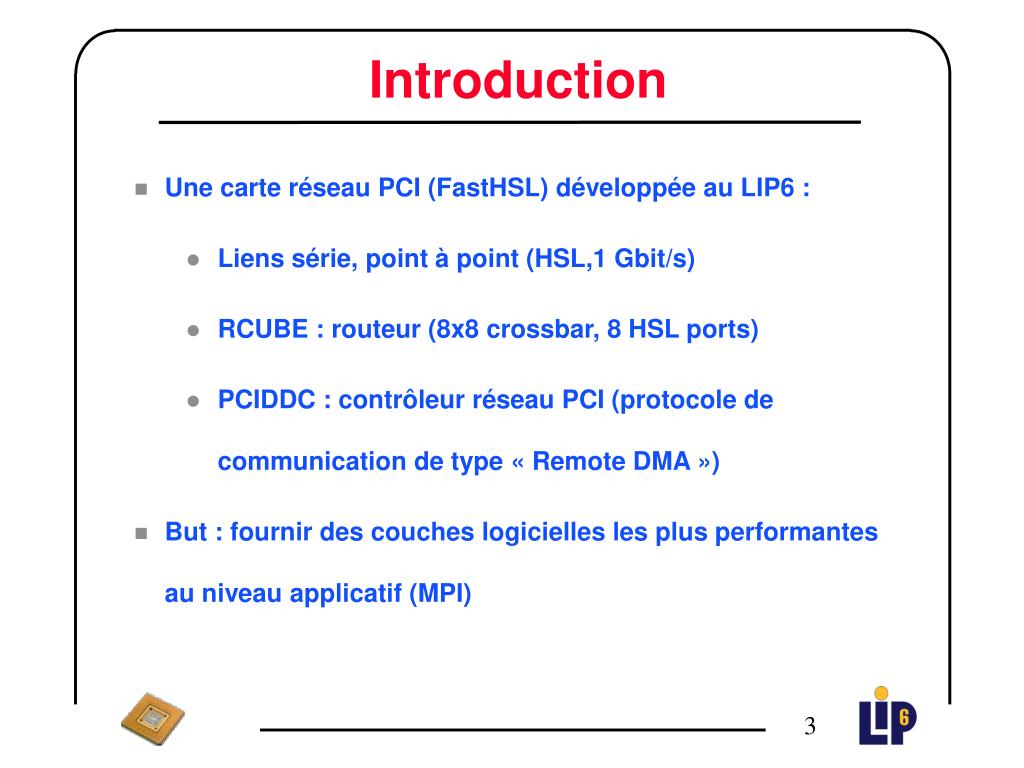 Introduction

Une carte réseau PCI (FastHSL) développée au LIP6 :

Liens série, point à point (HSL,1 Gbit/s)

RCUBE : routeur (8x8 crossbar, 8 HSL ports)

PCIDDC : contrôleur réseau PCI (protocole de communication de type « Remote DMA »)

But : fournir des couches logicielles les plus performantes au niveau applicatif (MPI)

3

LIP6